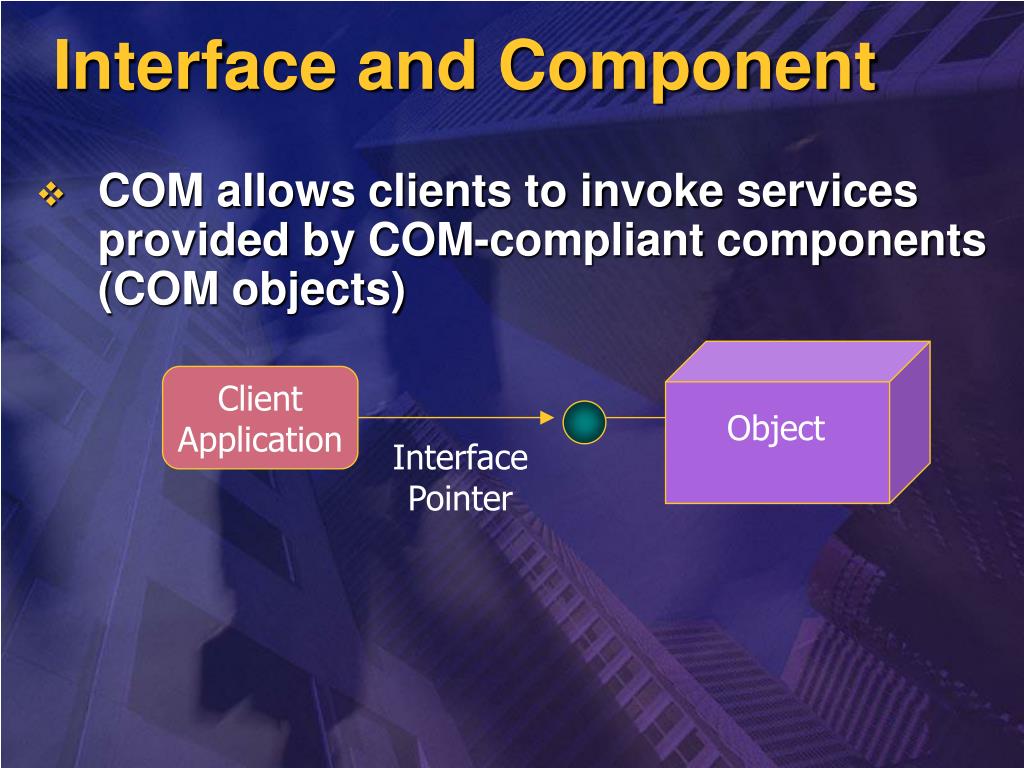 Interface and Component

❖ COM allows clients to invoke services provided by COM-compliant components (COM objects)

Client Application

Interface Pointer

Object